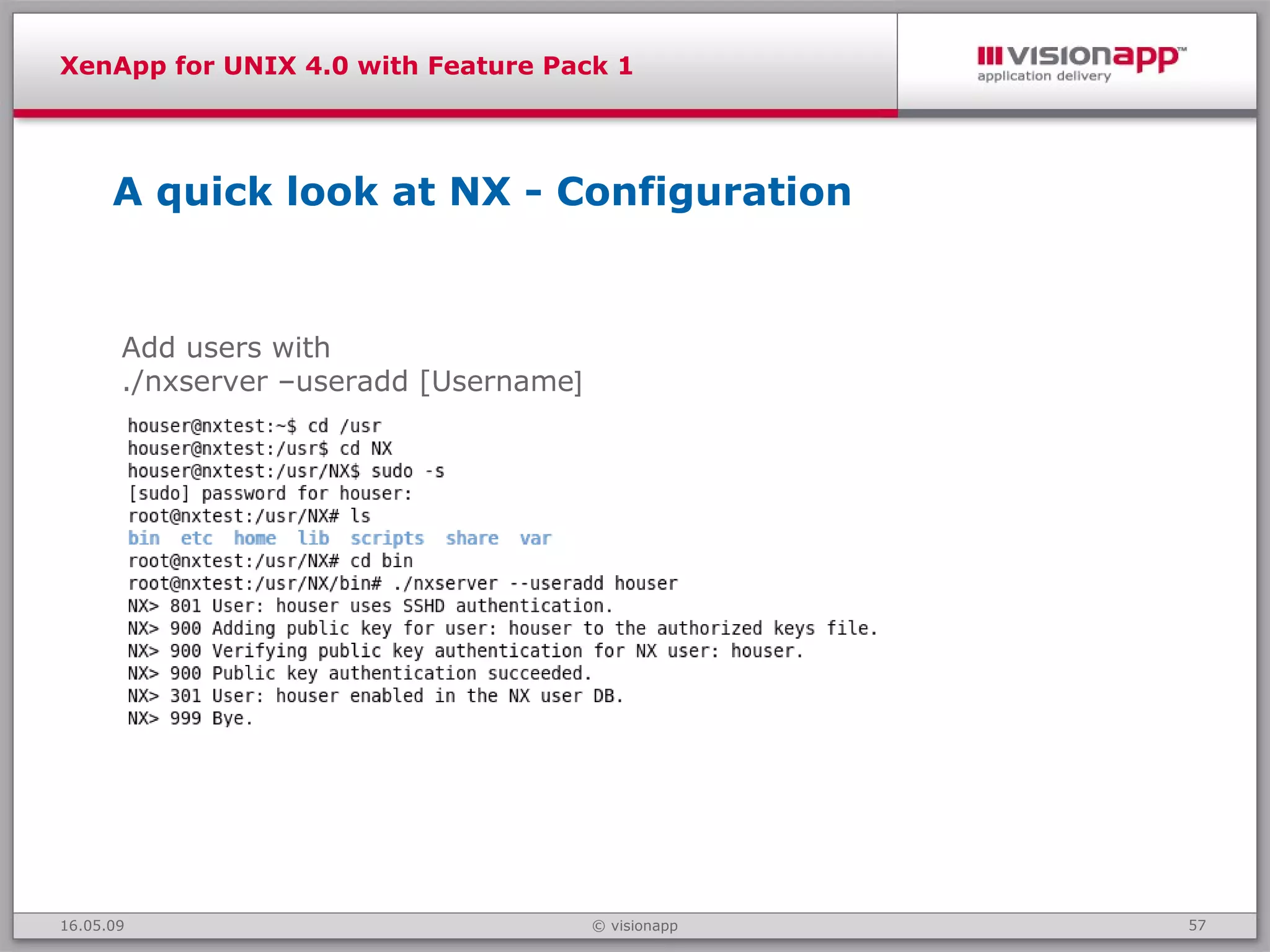 XenApp for UNIX 4.0 with Feature Pack 1

visionapp™
application delivery

A quick look at NX - Configuration

Add users with
./nxserver –useradd [Username]

houser@nxtest:~$ cd /usr
houser@nxtest:/usr$ cd NX
houser@nxtest:/usr/NX$ sudo -s
[sudo] password for houser:
root@nxtest:/usr/NX# ls
bin etc home lib scripts share var
root@nxtest:/usr/NX# cd bin
root@nxtest:/usr/NX/bin# ./nxserver --useradd houser
NX> 801 User: houser uses SSHD authentication.
NX> 900 Adding public key for user: houser to the authorized keys file.
NX> 900 Verifying public key authentication for NX user: houser.
NX> 900 Public key authentication succeeded.
NX> 301 User: houser enabled in the NX user DB.
NX> 999 Bye.

16.05.09
© visionapp
57